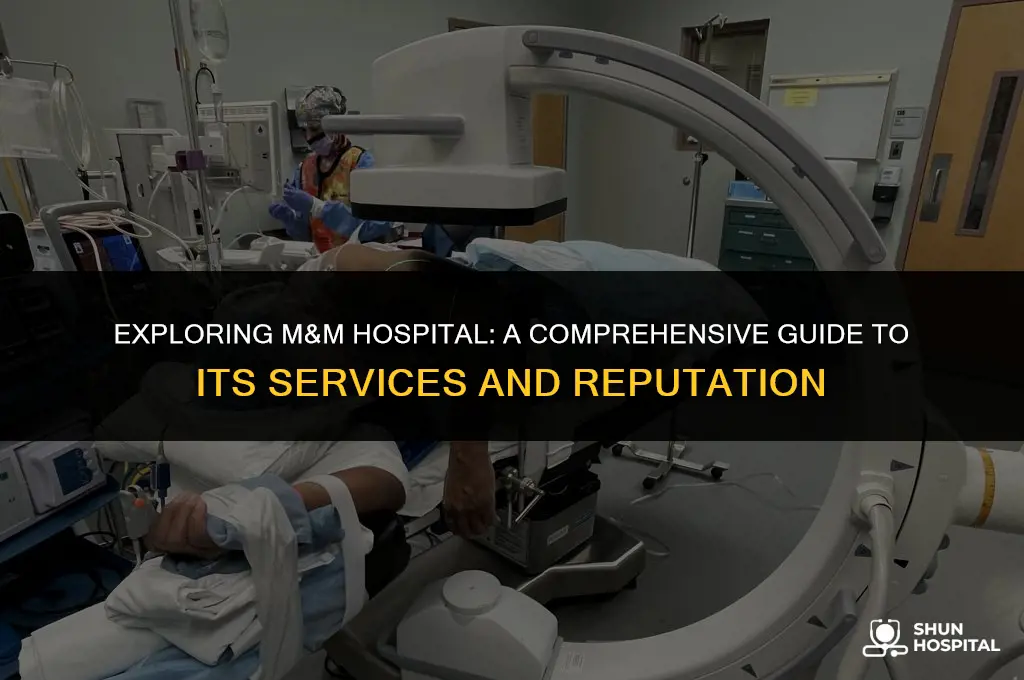 EXPLORING M&M HOSPITAL: A COMPREHENSIVE GUIDE TO ITS SERVICES AND REPUTATION

SHUN HOSPITAL